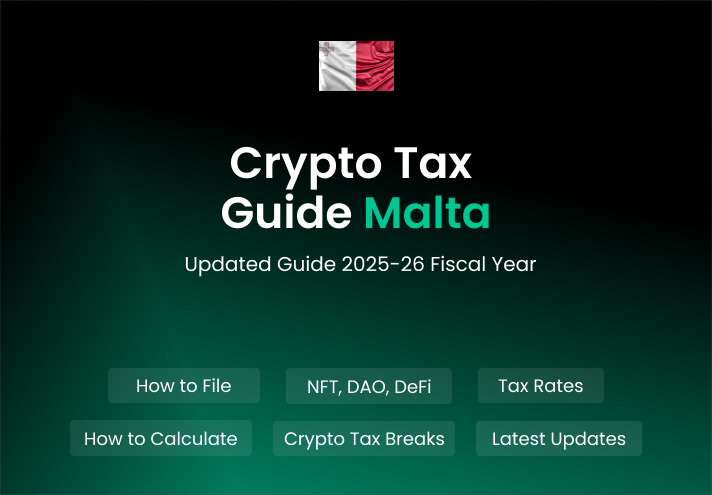 Crypto Tax Guide Malta

Updated Guide 2025-26 Fiscal Year

How to File
NFT, DAO, DeFi
Tax Rates
How to Calculate
Crypto Tax Breaks
Latest Updates